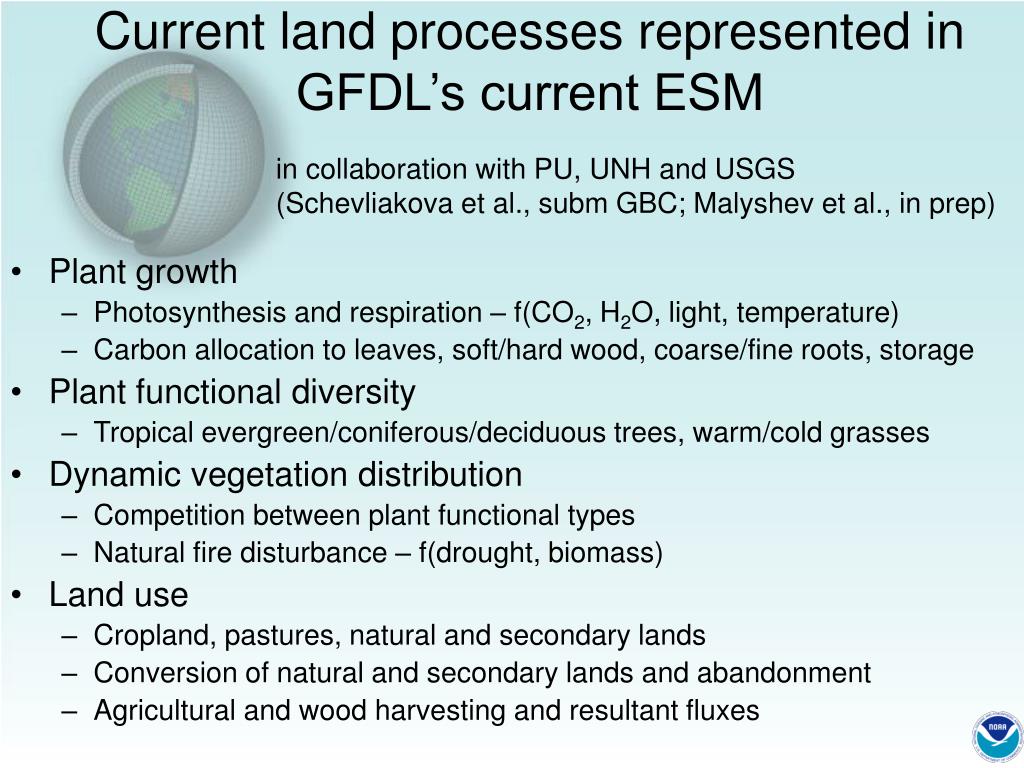 Current land processes represented in GFDL's current ESM

in collaboration with PU, UNH and USGS
(Schevliakova et al., subm GBC; Malyshev et al., in prep)

• Plant growth
– Photosynthesis and respiration – f($CO_2$, $H_2O$, light, temperature)
– Carbon allocation to leaves, soft/hard wood, coarse/fine roots, storage
• Plant functional diversity
– Tropical evergreen/coniferous/deciduous trees, warm/cold grasses
• Dynamic vegetation distribution
– Competition between plant functional types
– Natural fire disturbance – f(drought, biomass)
• Land use
– Cropland, pastures, natural and secondary lands
– Conversion of natural and secondary lands and abandonment
– Agricultural and wood harvesting and resultant fluxes

NOAA